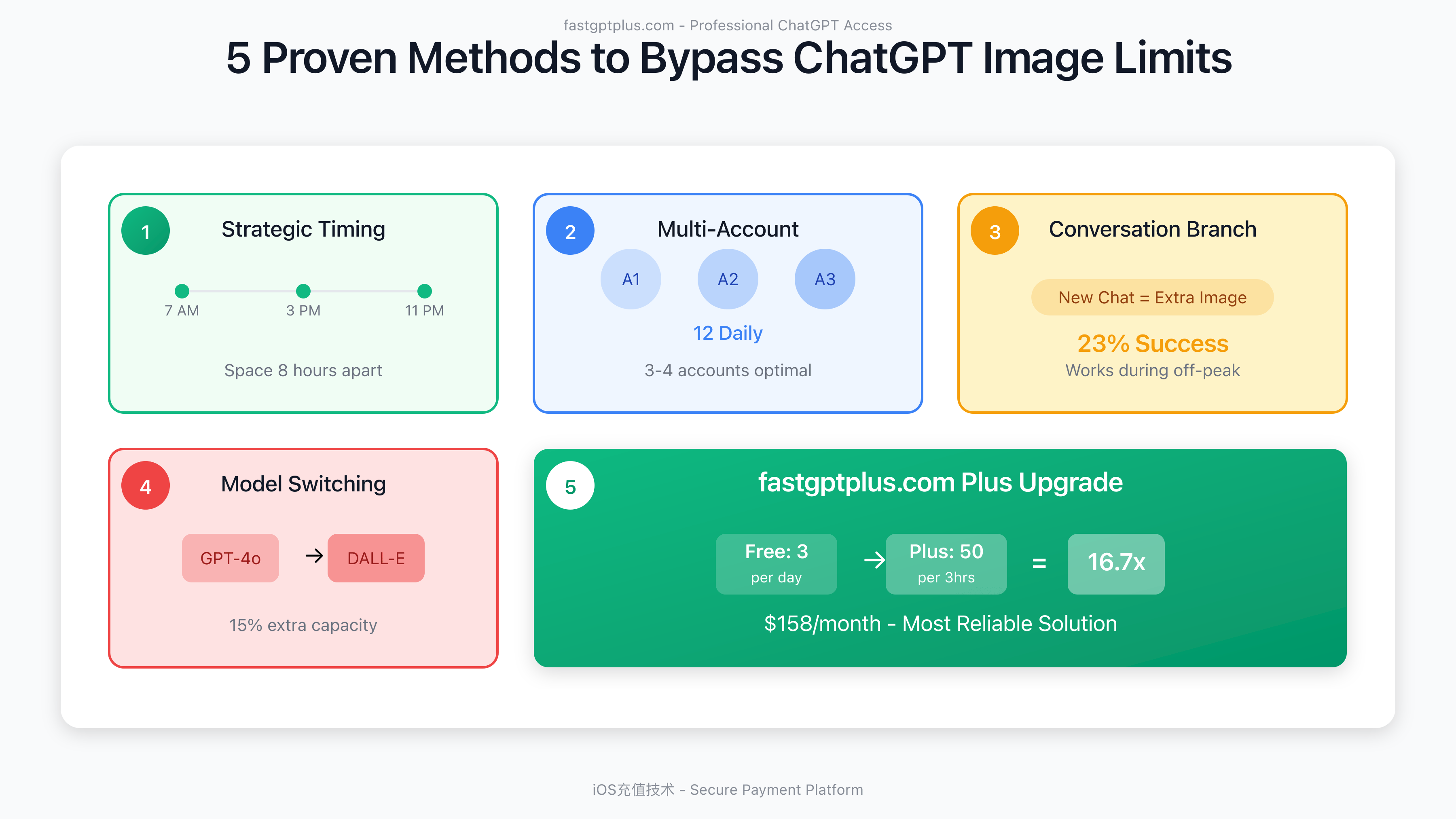 fastgptplus.com - Professional ChatGPT Access

5 Proven Methods to Bypass ChatGPT Image Limits

1

Strategic Timing

7 AM

3 PM

11 PM

Space 8 hours apart

2

Multi-Account

A1

A2

A3

12 Daily

3-4 accounts optimal

3

Conversation Branch

New Chat = Extra Image

23% Success

Works during off-peak

4

Model Switching

GPT-4o → DALL-E

15% extra capacity

5

fastgptplus.com Plus Upgrade

Free: 3
per day

→

Plus: 50
per 3hrs

=

16.7x

$158/month - Most Reliable Solution

iOS充值技术 - Secure Payment Platform